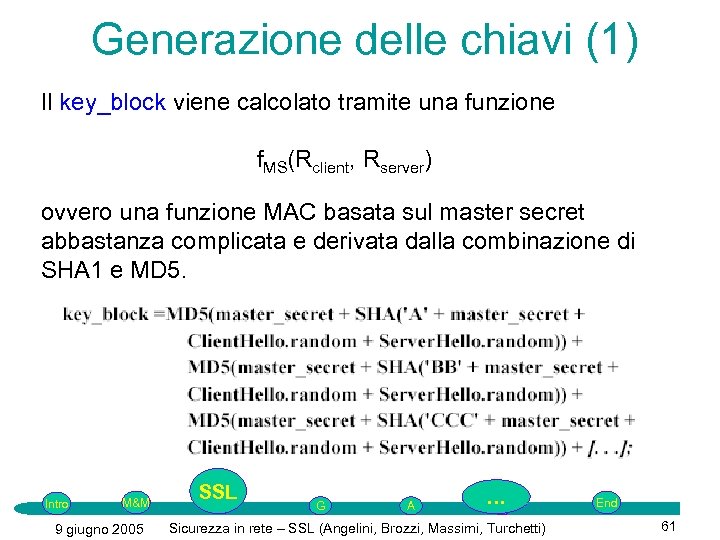 Generazione delle chiavi (1)

Il key_block viene calcolato tramite una funzione

$f_{MS}(R_{client}, R_{server})$

ovvero una funzione MAC basata sul master secret abbastanza complicata e derivata dalla combinazione di SHA1 e MD5.

key_block =MD5(master_secret + SHA('A' + master_secret + ClientHello.random + ServerHello.random)) + MD5(master_secret + SHA('BB' + master_secret + ClientHello.random + ServerHello.random)) + MD5(master_secret + SHA('CCC' + master_secret + ClientHello.random + ServerHello.random)) + [. . .];

Intro M&M SSL G A ... End

9 giugno 2005 Sicurezza in rete – SSL (Angelini, Brozzi, Massimi, Turchetti) 61